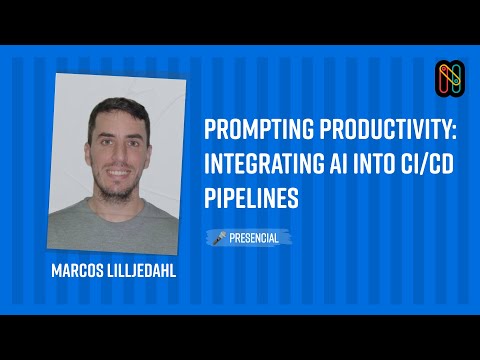 PROMPTING PRODUCTIVITY: INTEGRATING AI INTO CI/CD PIPELINES

PRESENCIAL

MARCOS LILLJEDAHL